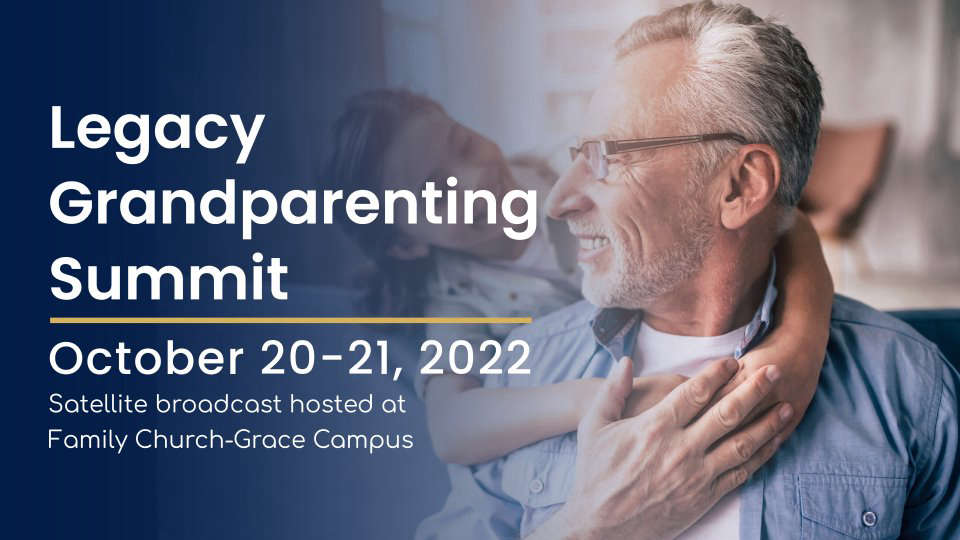 Legacy Grandparenting Summit

October 20-21, 2022

Satellite broadcast hosted at Family Church-Grace Campus